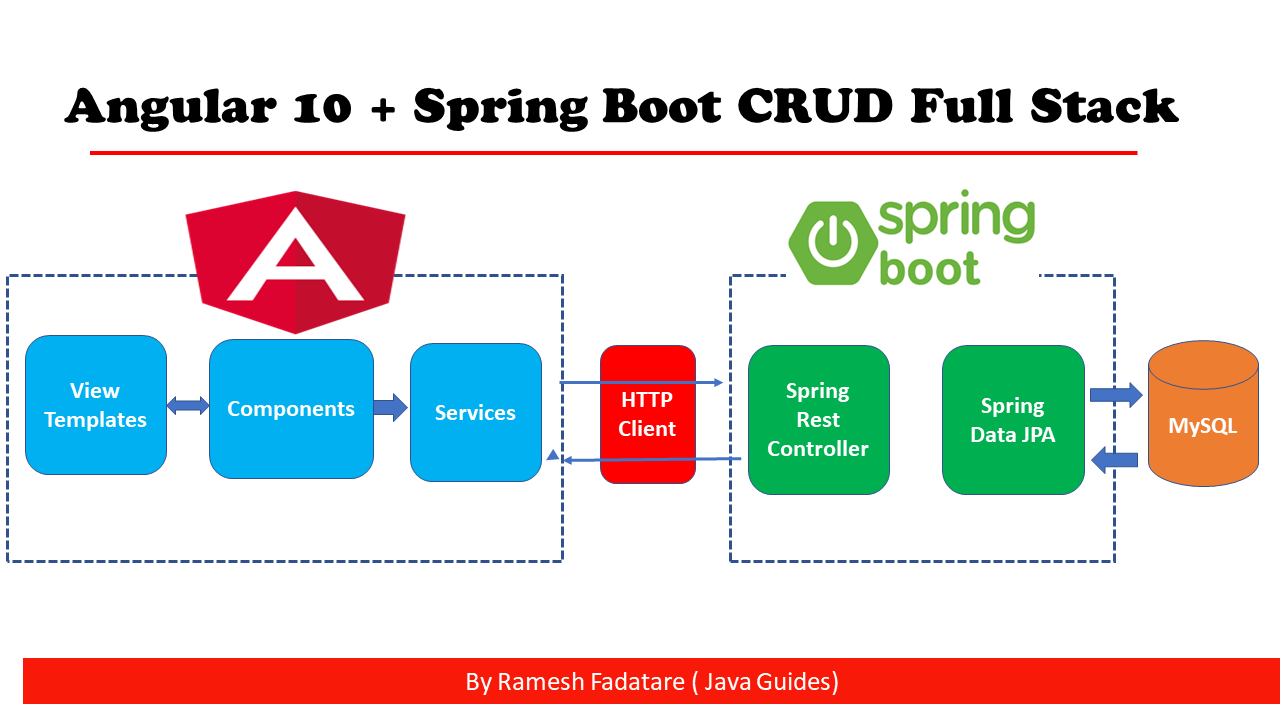 Angular 10 + Spring Boot CRUD Full Stack

A

spring boot

View Templates

Components

Services

HTTP Client

Spring Rest Controller

Spring Data JPA

MySQL

By Ramesh Fadatare ( Java Guides)